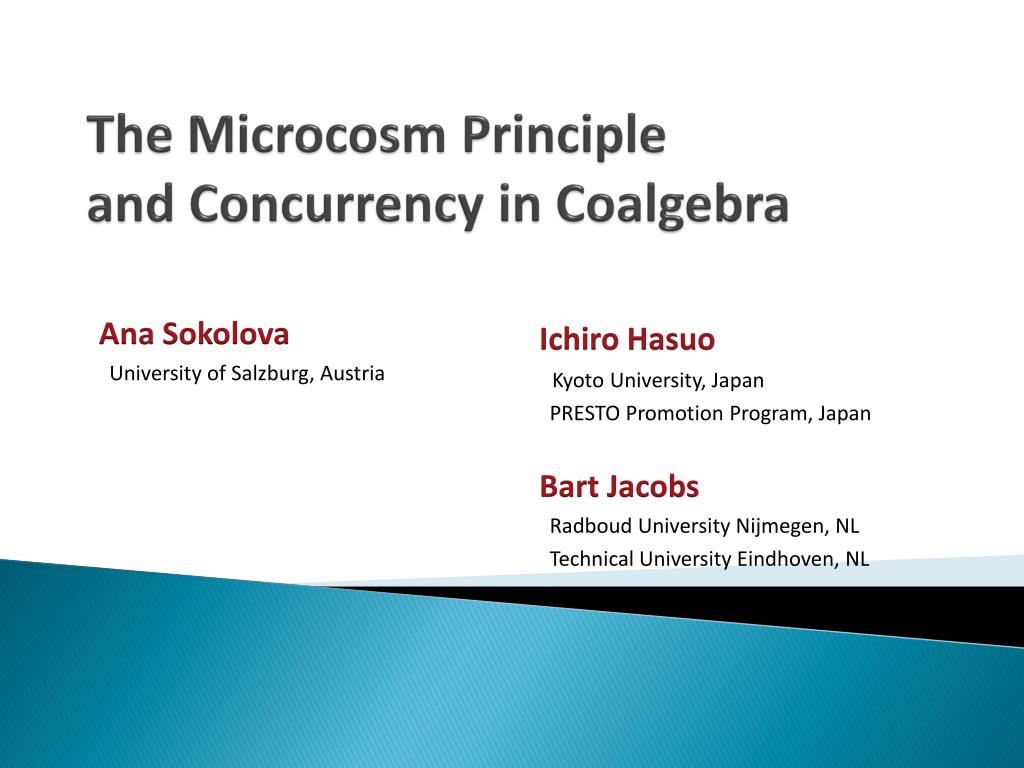 The Microcosm Principle and Concurrency in Coalgebra

Ana Sokolova
University of Salzburg, Austria

Ichiro Hasuo
Kyoto University, Japan
PRESTO Promotion Program, Japan

Bart Jacobs
Radboud University Nijmegen, NL
Technical University Eindhoven, NL